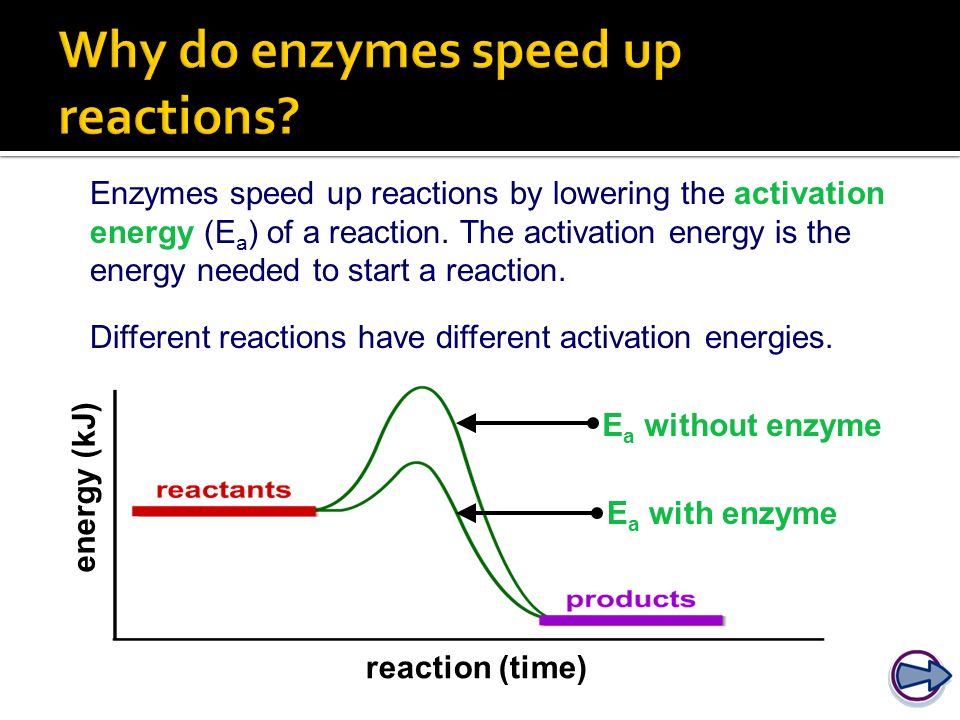 Why do enzymes speed up reactions?

Enzymes speed up reactions by lowering the activation energy ($E_a$) of a reaction. The activation energy is the energy needed to start a reaction.

Different reactions have different activation energies.

energy (kJ)

reactants

$E_a$ without enzyme

$E_a$ with enzyme

products

reaction (time)